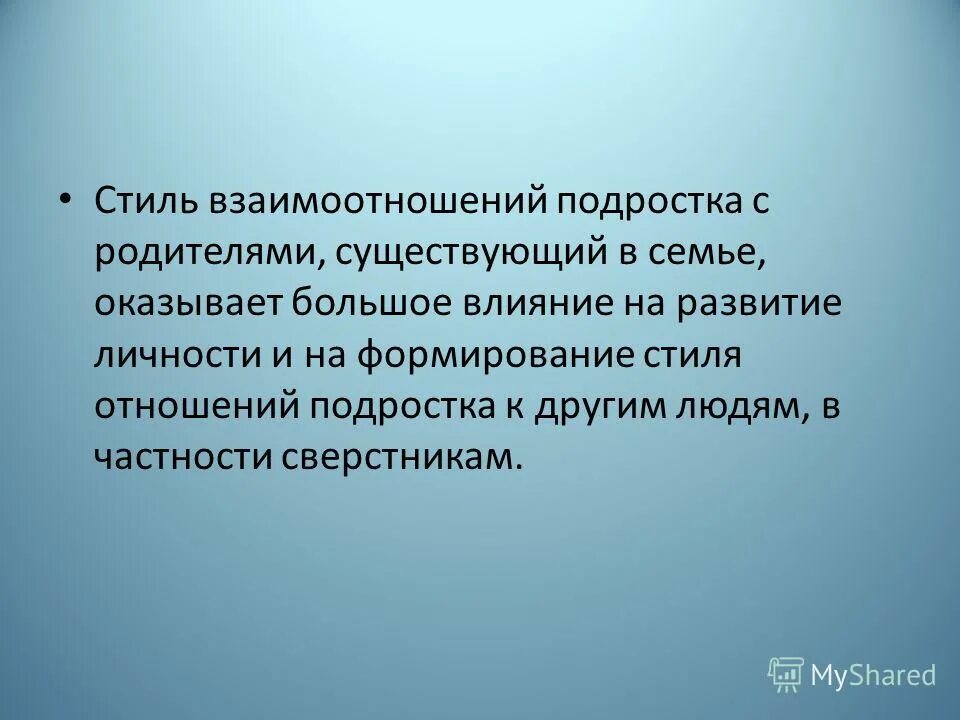 • Стиль взаимоотношений подростка с родителями, существующий в семье, оказывает большое влияние на развитие личности и на формирование стиля отношений подростка к другим людям, в частности сверстникам.

MyShared